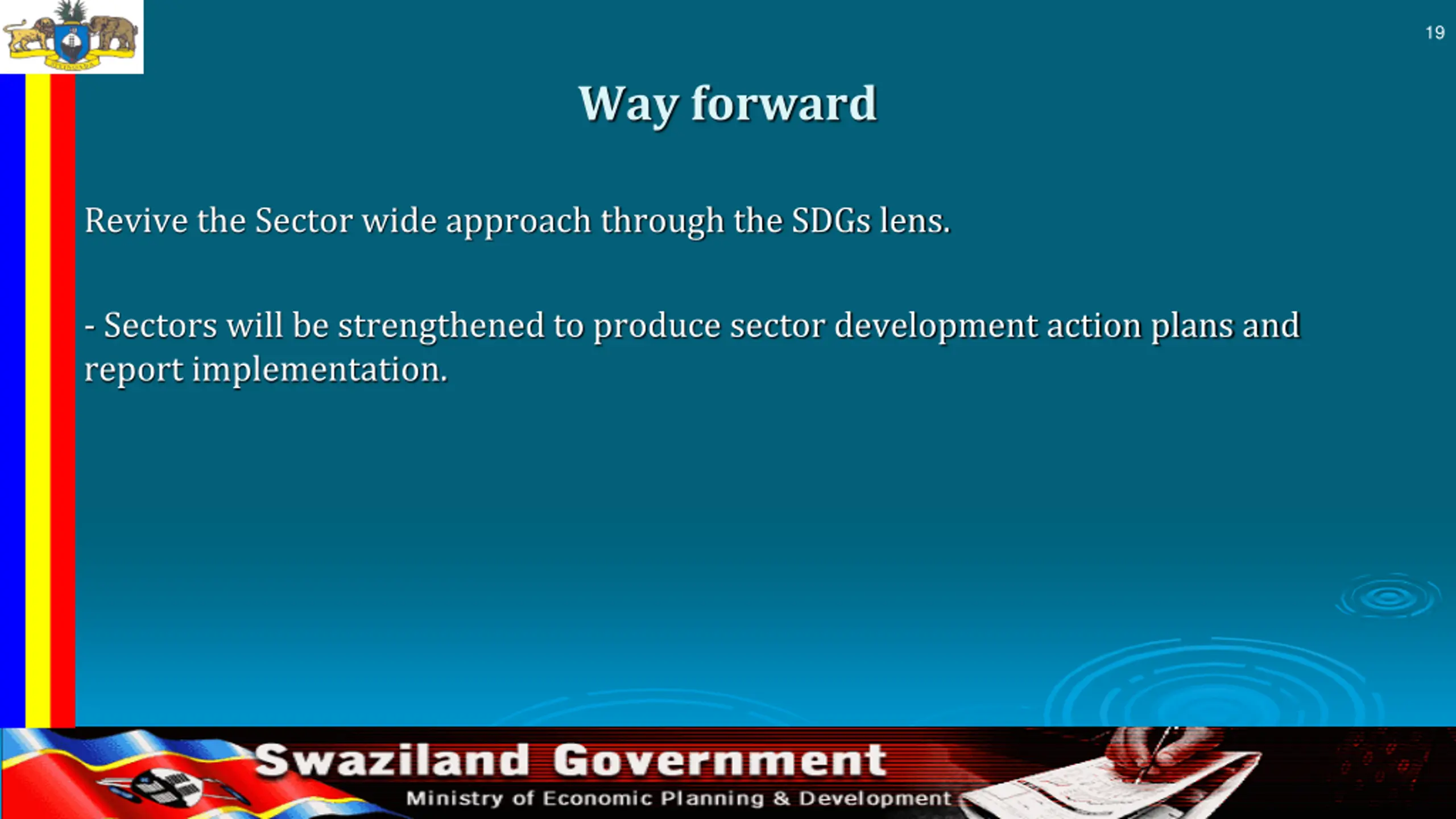 19

Way forward

Revive the Sector wide approach through the SDGs lens.

- Sectors will be strengthened to produce sector development action plans and report implementation.

Swaziland Government
Ministry of Economic Planning & Development